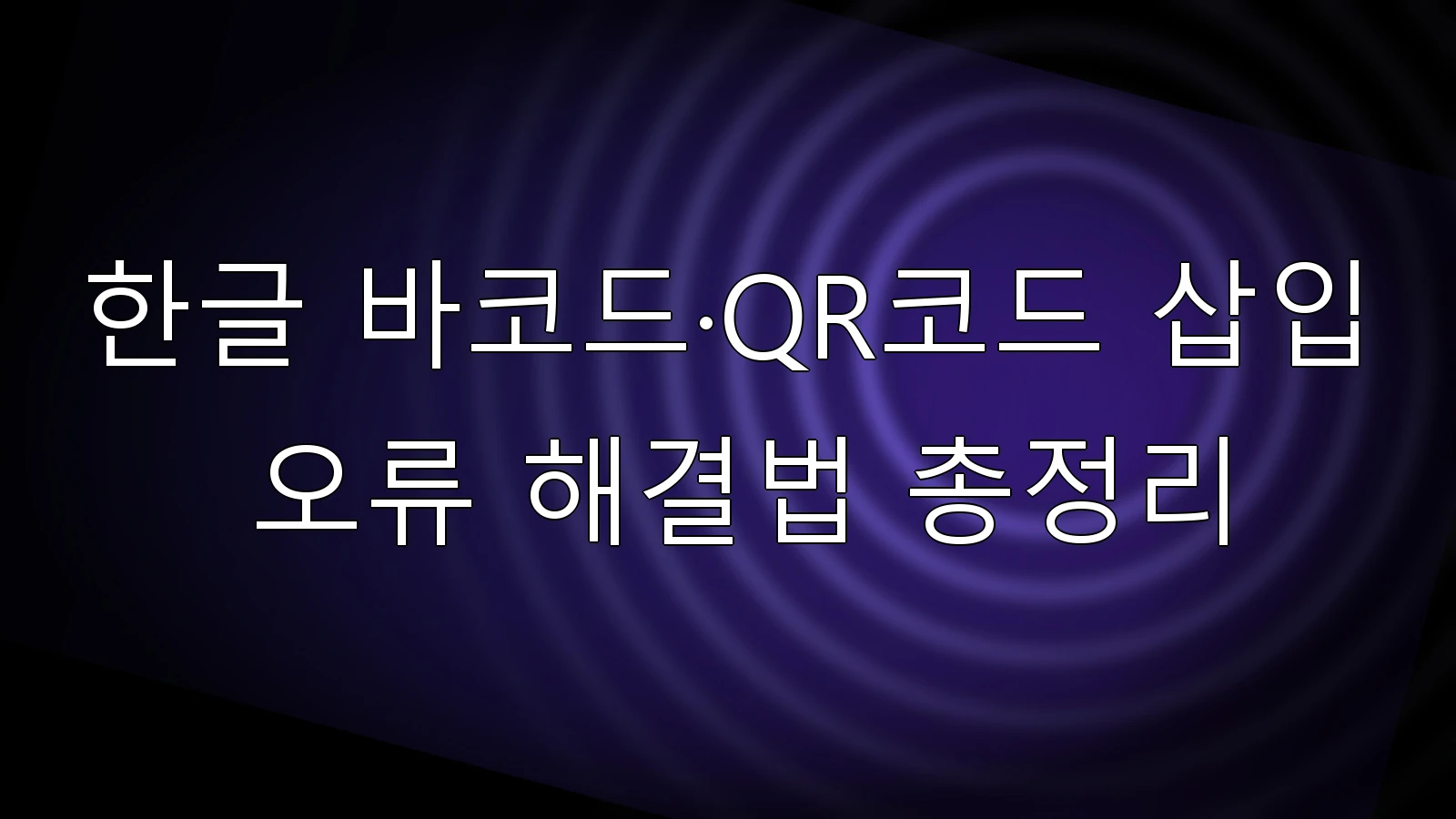 한글 바코드·QR코드 삽입 오류 해결법 총정리